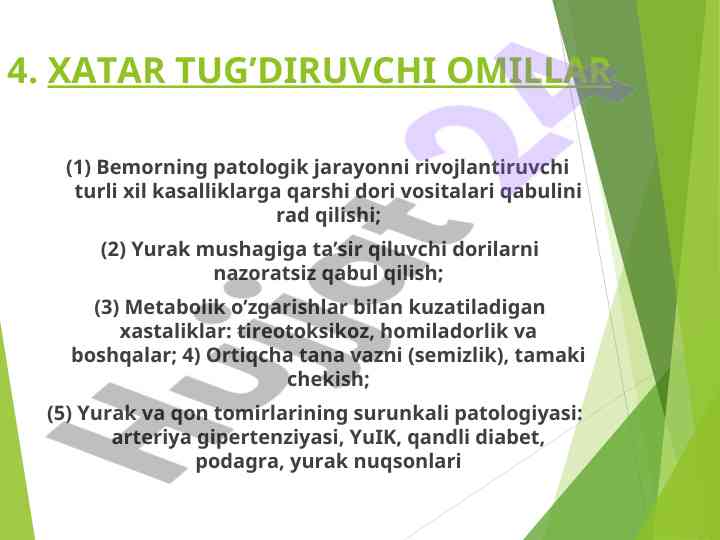 4. XATAR TUG’DIRUVCHI OMILLAR

(1) Bemorning patologik jarayonni rivojlantiruvchi turli xil kasalliklarga qarshi dori vositalari qabulini rad qilishi;

(2) Yurak mushagiga ta’sir qiluvchi dorilarni nazoratsiz qabul qilish;

(3) Metabolik o’zgarishlar bilan kuzatiladigan xastaliklar: tireotoksikoz, homiladorlik va boshqalar; 4) Ortiqcha tana vazni (semizlik), tamaki chekish;

(5) Yurak va qon tomirlarining surunkali patologiyasi: arteriya gipertenziyasi, YuIK, qandli diabet, podagra, yurak nuqsonlari

Hujjat 24